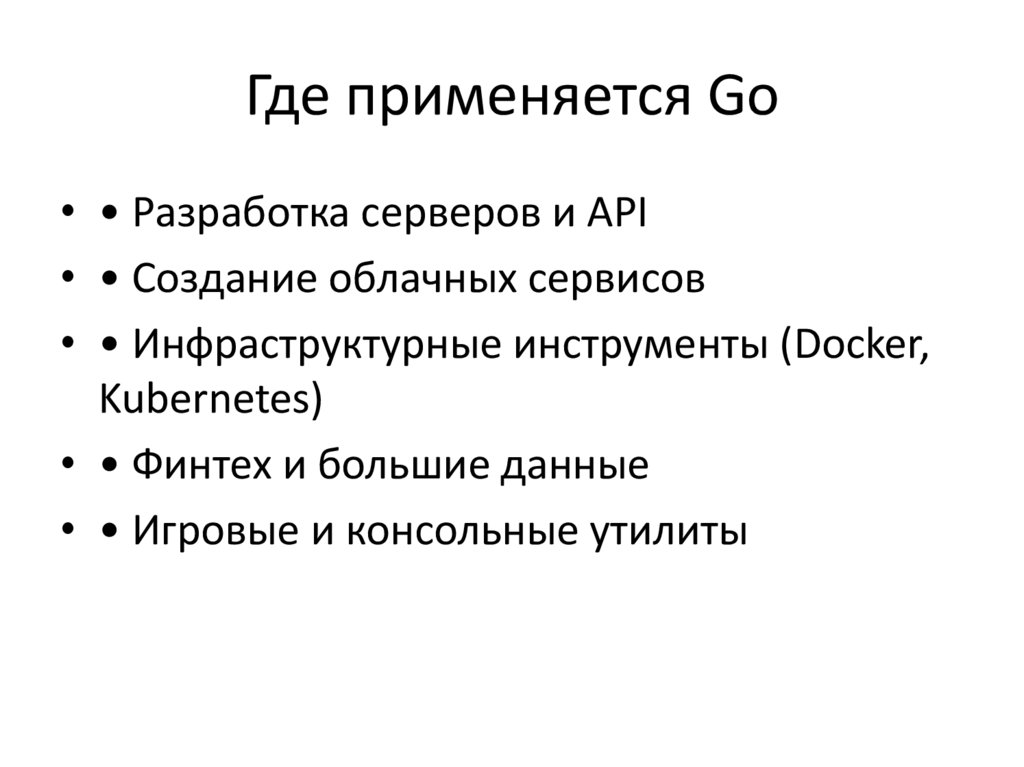 Где применяется Go

• • Разработка серверов и API
• • Создание облачных сервисов
• • Инфраструктурные инструменты (Docker, Kubernetes)
• • Финтех и большие данные
• • Игровые и консольные утилиты